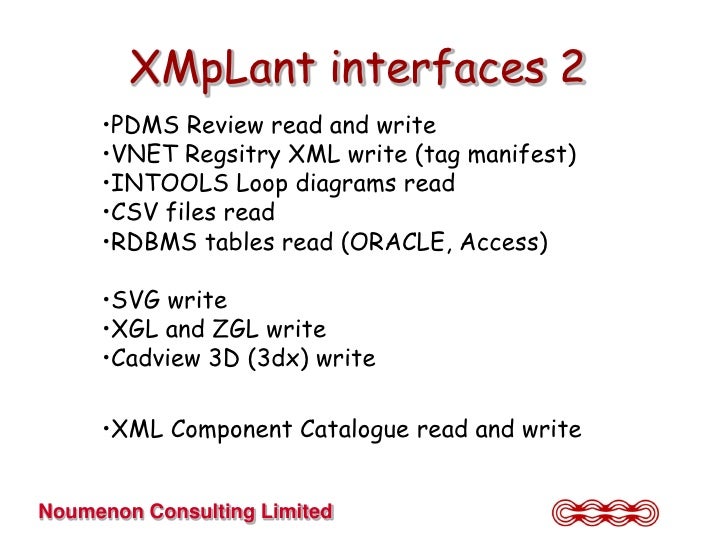 XMpLant interfaces 2

•PDMS Review read and write
•VNET Regsitry XML write (tag manifest)
•INTOOLS Loop diagrams read
•CSV files read
•RDBMS tables read (ORACLE, Access)

•SVG write
•XGL and ZGL write
•Cadview 3D (3dx) write

•XML Component Catalogue read and write

Noumenon Consulting Limited